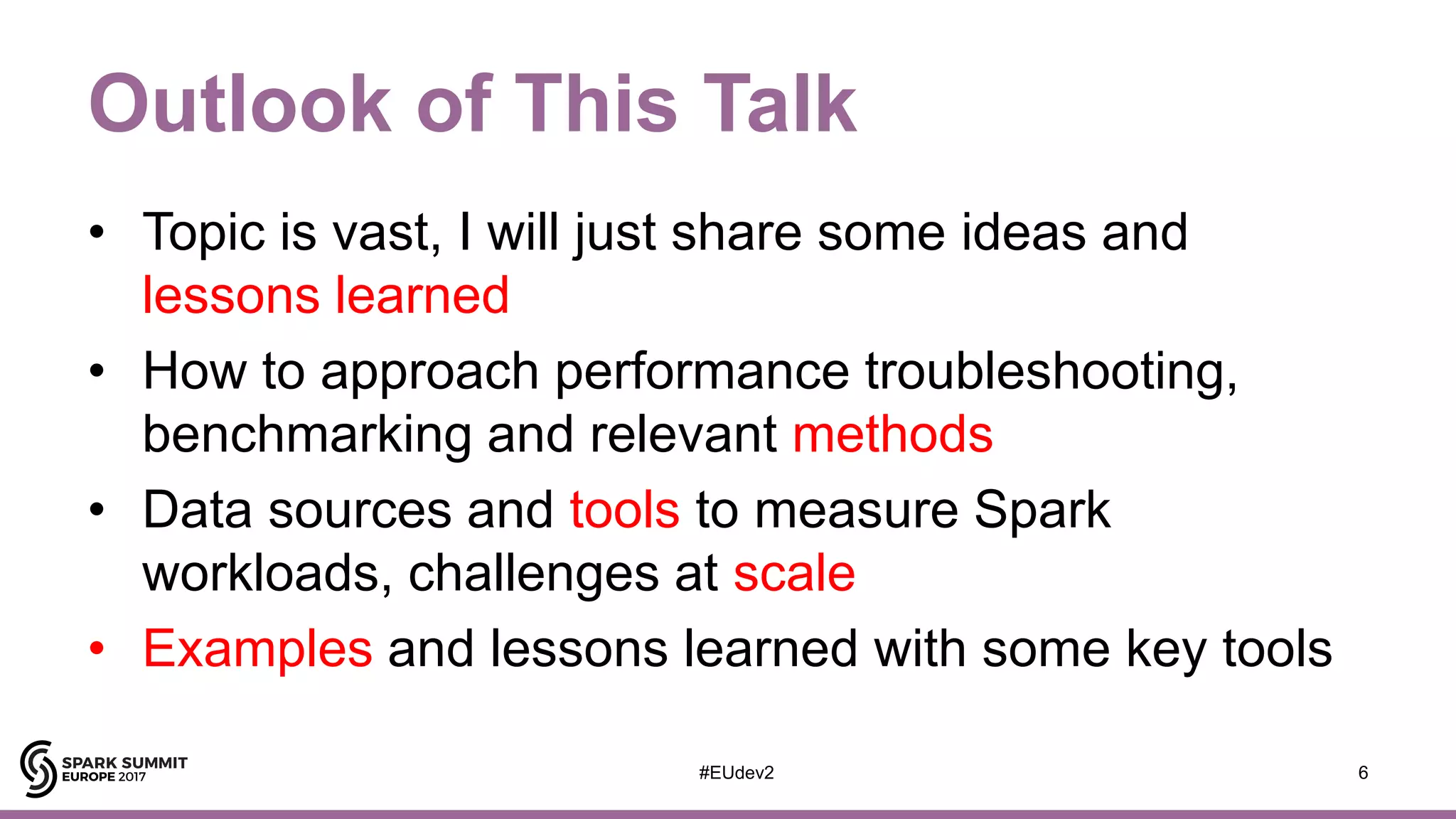 Outlook of This Talk

• Topic is vast, I will just share some ideas and lessons learned

• How to approach performance troubleshooting, benchmarking and relevant methods

• Data sources and tools to measure Spark workloads, challenges at scale

• Examples and lessons learned with some key tools

SPARK SUMMIT EUROPE 2017

#EUdev2

6